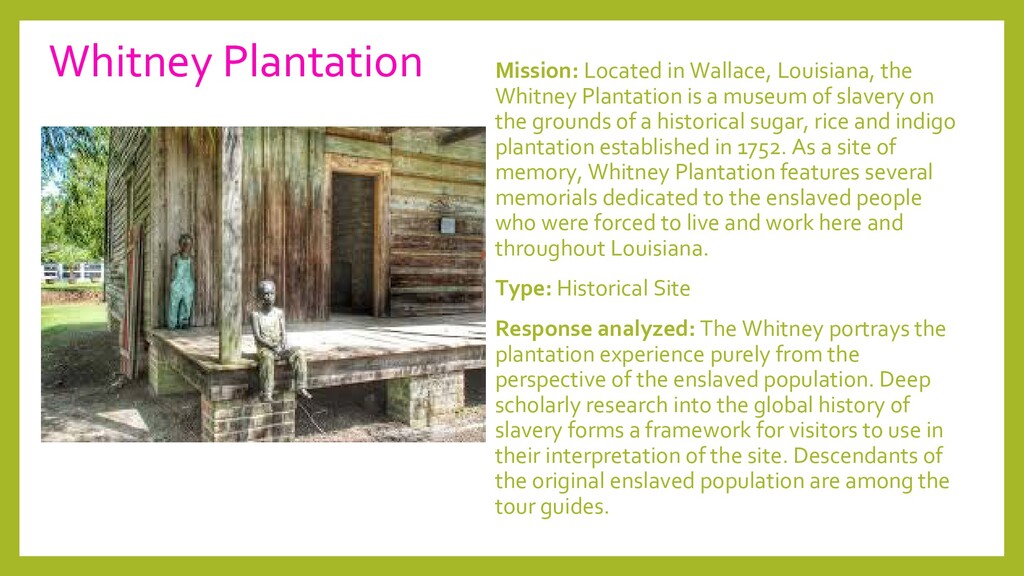 Whitney Plantation

Mission: Located in Wallace, Louisiana, the Whitney Plantation is a museum of slavery on the grounds of a historical sugar, rice and indigo plantation established in 1752. As a site of memory, Whitney Plantation features several memorials dedicated to the enslaved people who were forced to live and work here and throughout Louisiana.

Type: Historical Site

Response analyzed: The Whitney portrays the plantation experience purely from the perspective of the enslaved population. Deep scholarly research into the global history of slavery forms a framework for visitors to use in their interpretation of the site. Descendants of the original enslaved population are among the tour guides.